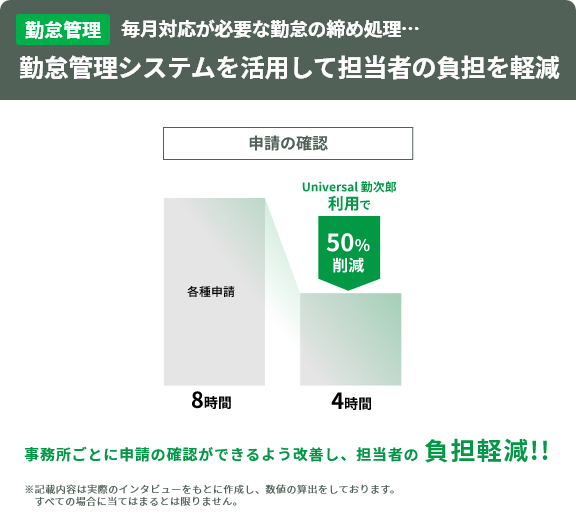 勤怠管理 毎月対応が必要な勤怠の締め処理…

勤怠管理システムを活用して担当者の負担を軽減

申請の確認

Universal 勤次郎
利用で

50%
削減

各種申請

8時間

4時間

事務所ごとに申請の確認ができるよう改善し、担当者の 負担軽減!!

※記載内容は実際のインタビューをもとに作成し、数値の算出をしております。
すべての場合に当てはまるとは限りません。